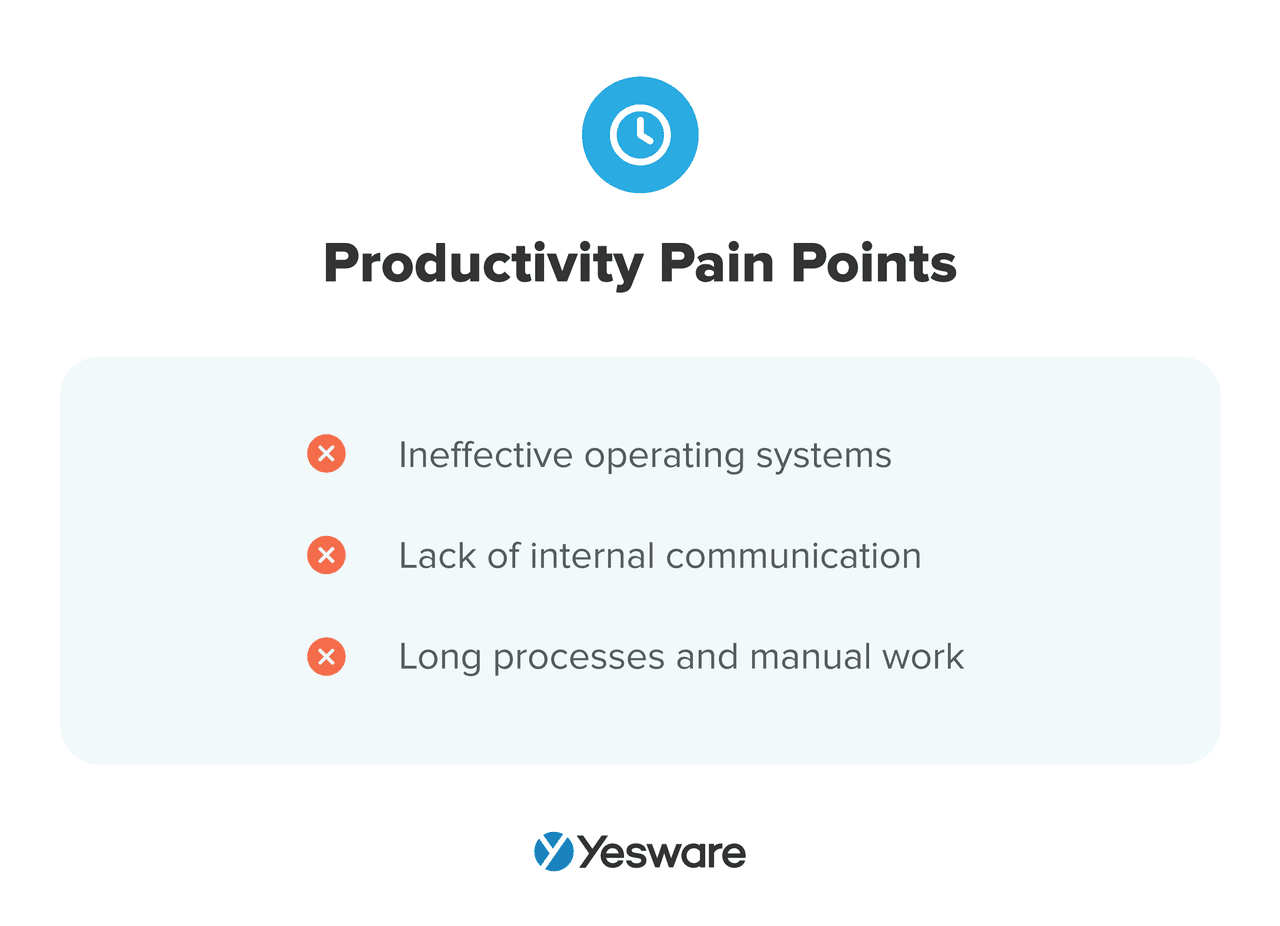 Productivity Pain Points

Ineffective operating systems

Lack of internal communication

Long processes and manual work

Yesware